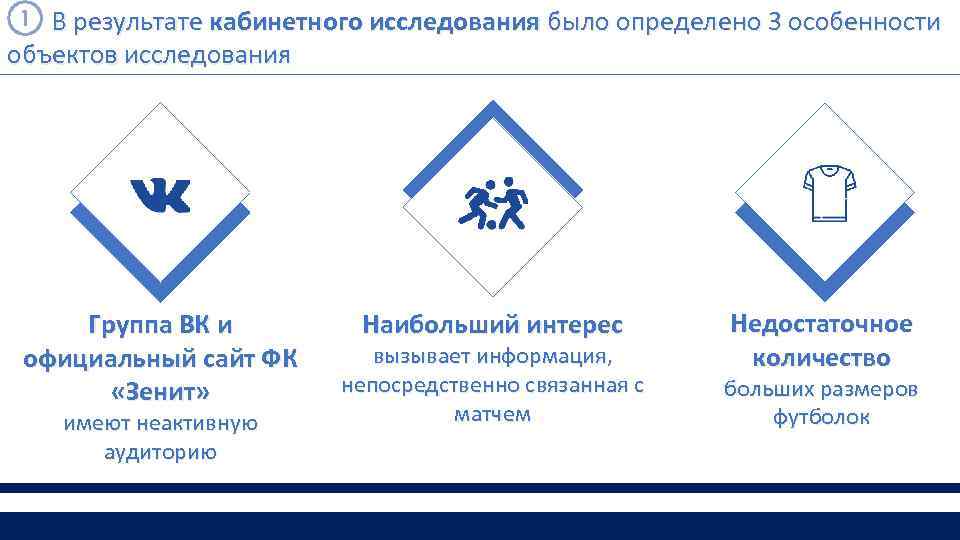 ① В результате кабинетного исследования было определено 3 особенности объектов исследования

Группа ВК и официальный сайт ФК «Зенит» имеют неактивную аудиторию

Наибольший интерес вызывает информация, непосредственно связанная с матчем

Недостаточное количество больших размеров футболок